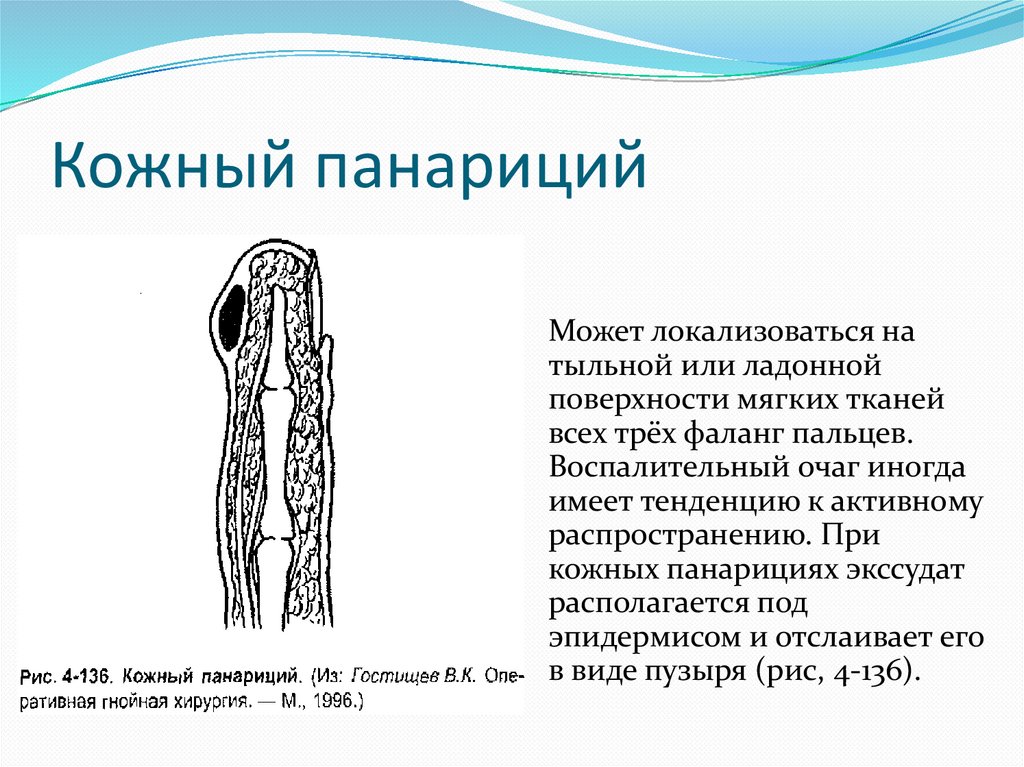 Кожный панариций

Рис. 4-136. Кожный панариций. (Из: Гостищев В.К. Оперативная гнойная хирургия. — М., 1996.)

Может локализоваться на тыльной или ладонной поверхности мягких тканей всех трёх фаланг пальцев. Воспалительный очаг иногда имеет тенденцию к активному распространению. При кожных панарициях экссудат располагается под эпидермисом и отслаивает его в виде пузыря (рис, 4-136).